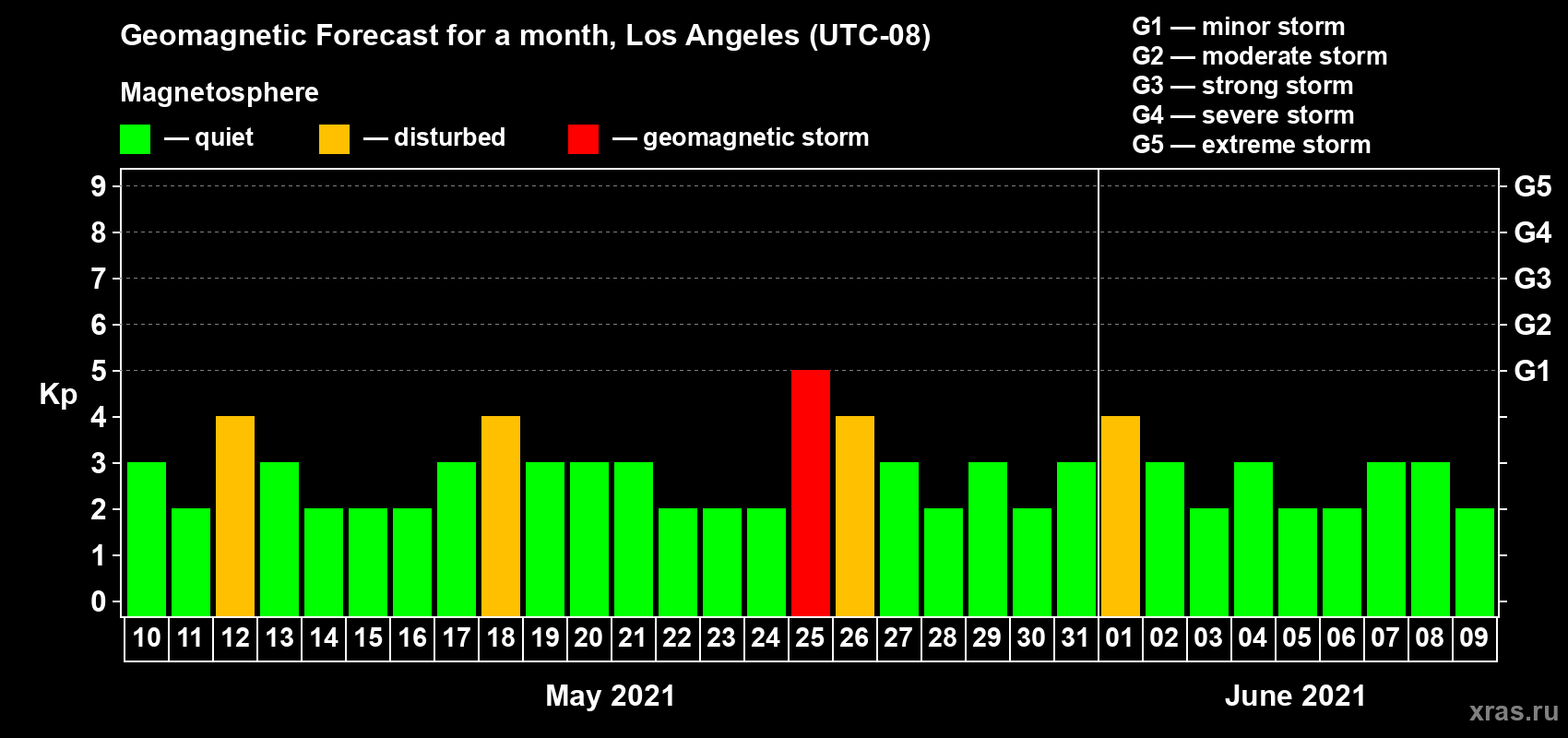 Geomagnetic Forecast for a month, Los Angeles (UTC-08)

Magnetosphere

— quiet — disturbed — geomagnetic storm

G1 — minor storm
G2 — moderate storm
G3 — strong storm
G4 — severe storm
G5 — extreme storm

Kp

9
8
7
6
5
4
3
2
1
0

G5
G4
G3
G2
G1

10 11 12 13 14 15 16 17 18 19 20 21 22 23 24 25 26 27 28 29 30 31 01 02 03 04 05 06 07 08 09

May 2021

June 2021

xras.ru